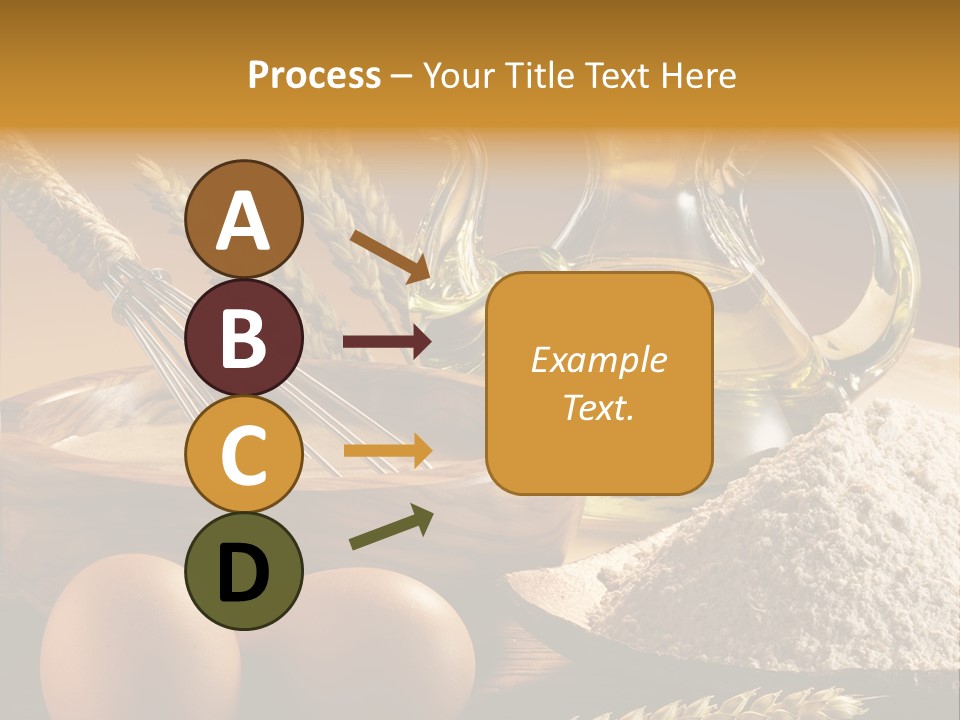 Process – Your Title Text Here

A

B

C

D

Example Text.